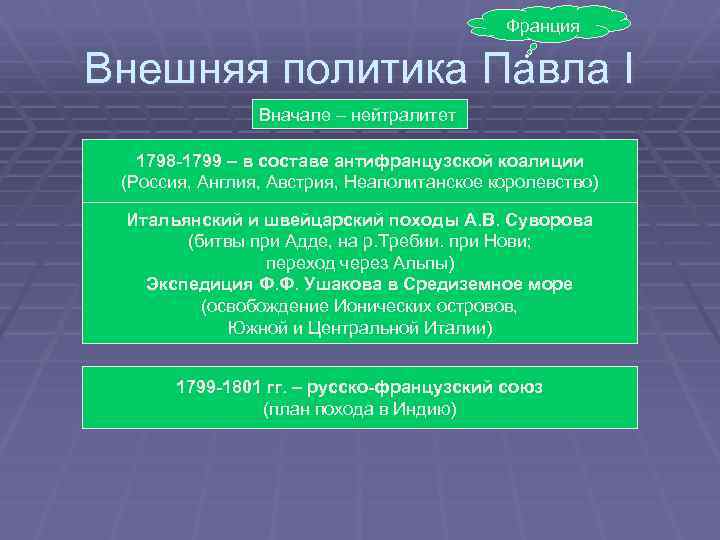 Франция

Внешняя политика Павла I

Вначале – нейтралитет

1798-1799 – в составе антифранцузской коалиции
(Россия, Англия, Австрия, Неаполитанское королевство)

Итальянский и швейцарский походы А.В. Суворова
(битвы при Адде, на р.Требии. при Нови;
переход через Альпы)
Экспедиция Ф.Ф. Ушакова в Средиземное море
(освобождение Ионических островов,
Южной и Центральной Италии)

1799-1801 гг. – русско-французский союз
(план похода в Индию)